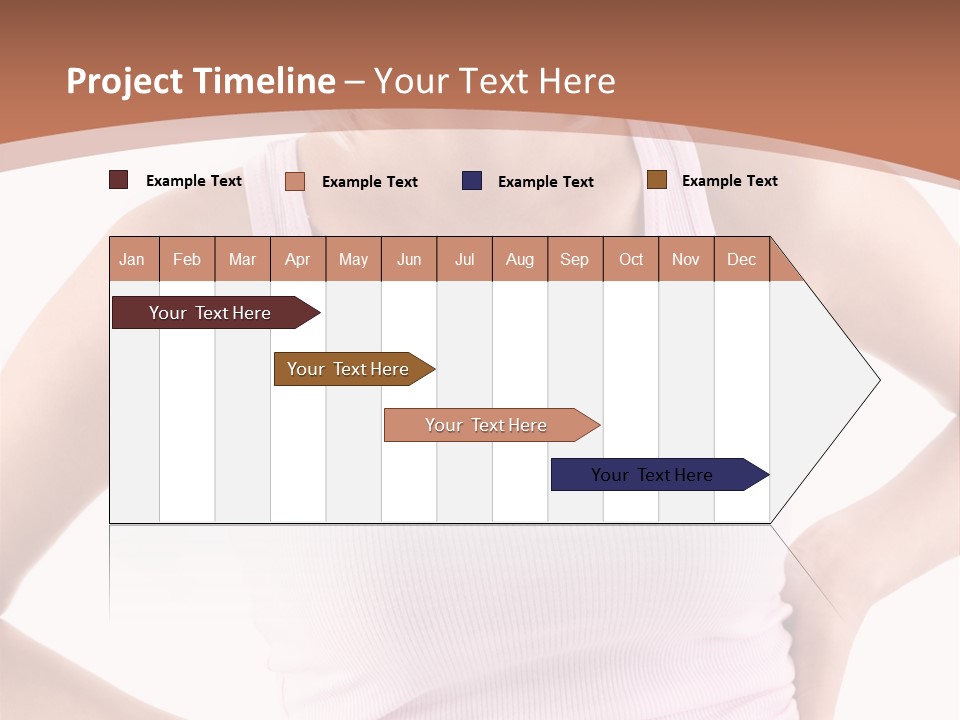 Project Timeline – Your Text Here

Example Text
Example Text
Example Text
Example Text

| Jan | Feb | Mar | Apr | May | Jun | Jul | Aug | Sep | Oct | Nov | Dec |
|---|---|---|---|---|---|---|---|---|---|---|---|

Your Text Here
Your Text Here
Your Text Here
Your Text Here